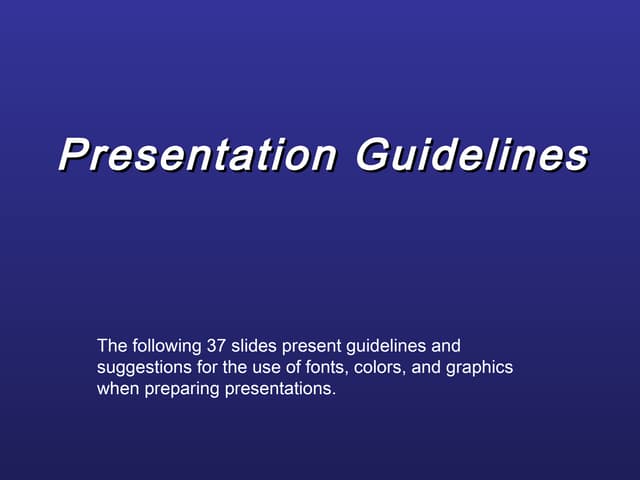 Presentation Guidelines

The following 37 slides present guidelines and suggestions for the use of fonts, colors, and graphics when preparing presentations.